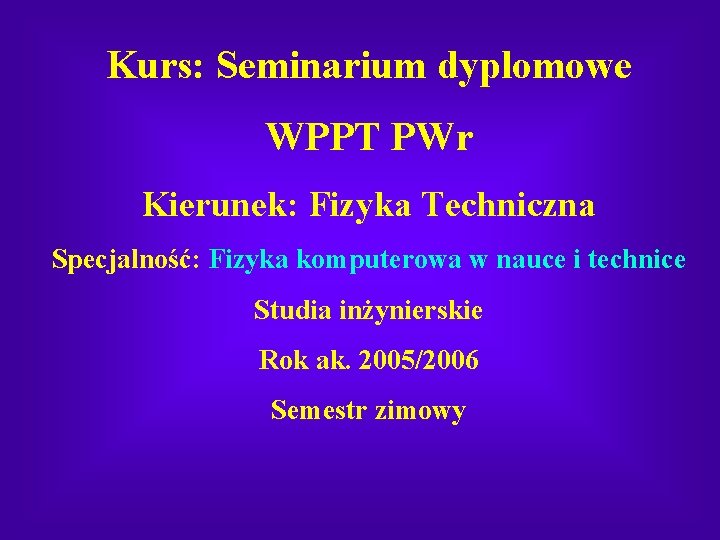 Kurs: Seminarium dyplomowe

WPPT PWr

Kierunek: Fizyka Techniczna

Specjalność: Fizyka komputerowa w nauce i technice

Studia inżynierskie

Rok ak. 2005/2006

Semestr zimowy